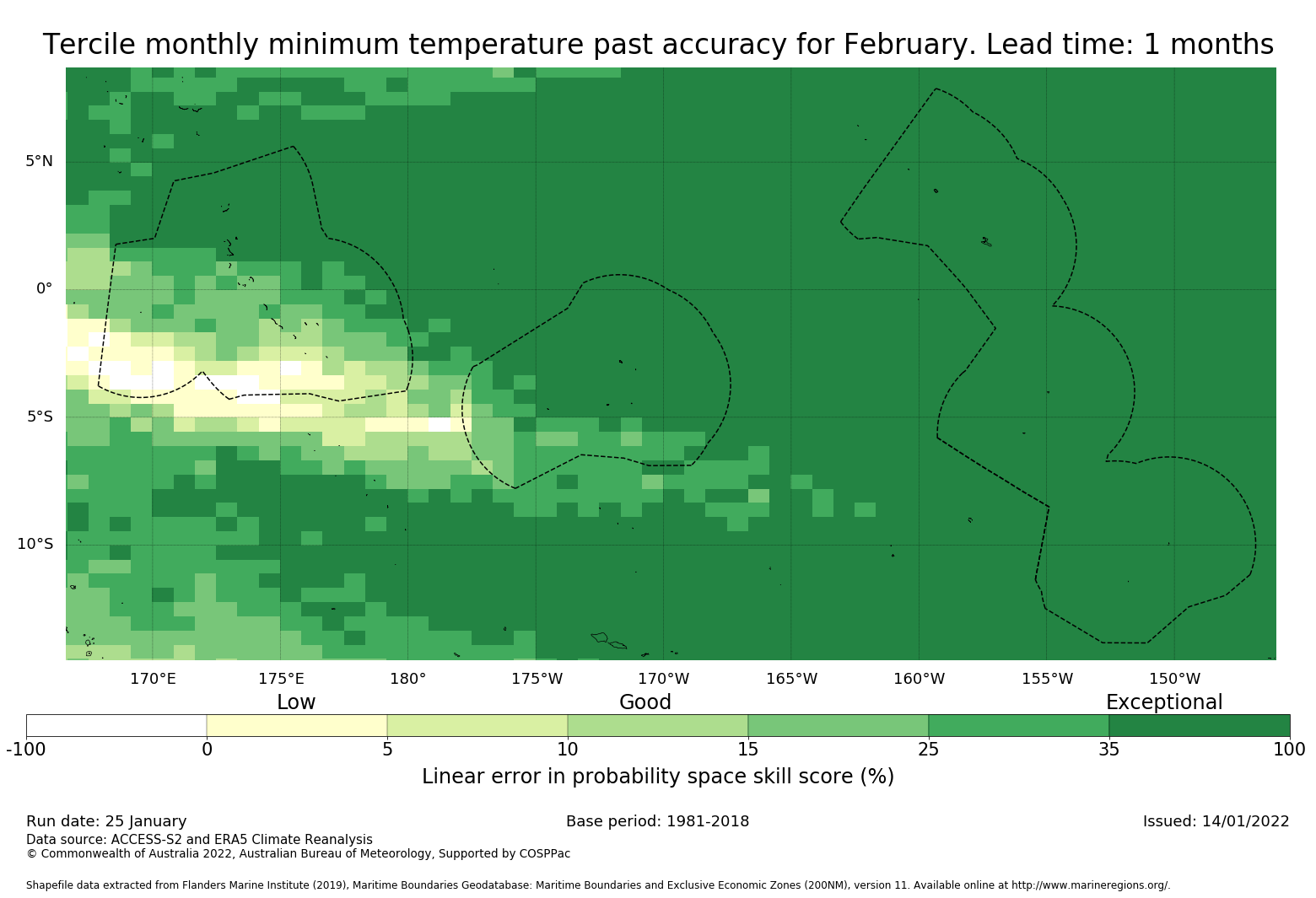 Tercile monthly minimum temperature past accuracy for February. Lead time: 1 months

5°N
0°
5°S
10°S

170°E 175°E 180° 175°W 170°W 165°W 160°W 155°W 150°W

Low Good Exceptional

-100 0 5 10 15 25 35 100

Linear error in probability space skill score (%)

Run date: 25 January
Base period: 1981-2018
Issued: 14/01/2022

Data source: ACCESS-S2 and ERA5 Climate Reanalysis
© Commonwealth of Australia 2022, Australian Bureau of Meteorology, Supported by COSPPac

Shapefile data extracted from Flanders Marine Institute (2019), Maritime Boundaries Geodatabase: Maritime Boundaries and Exclusive Economic Zones (200NM), version 11. Available online at http://www.marineregions.org/.